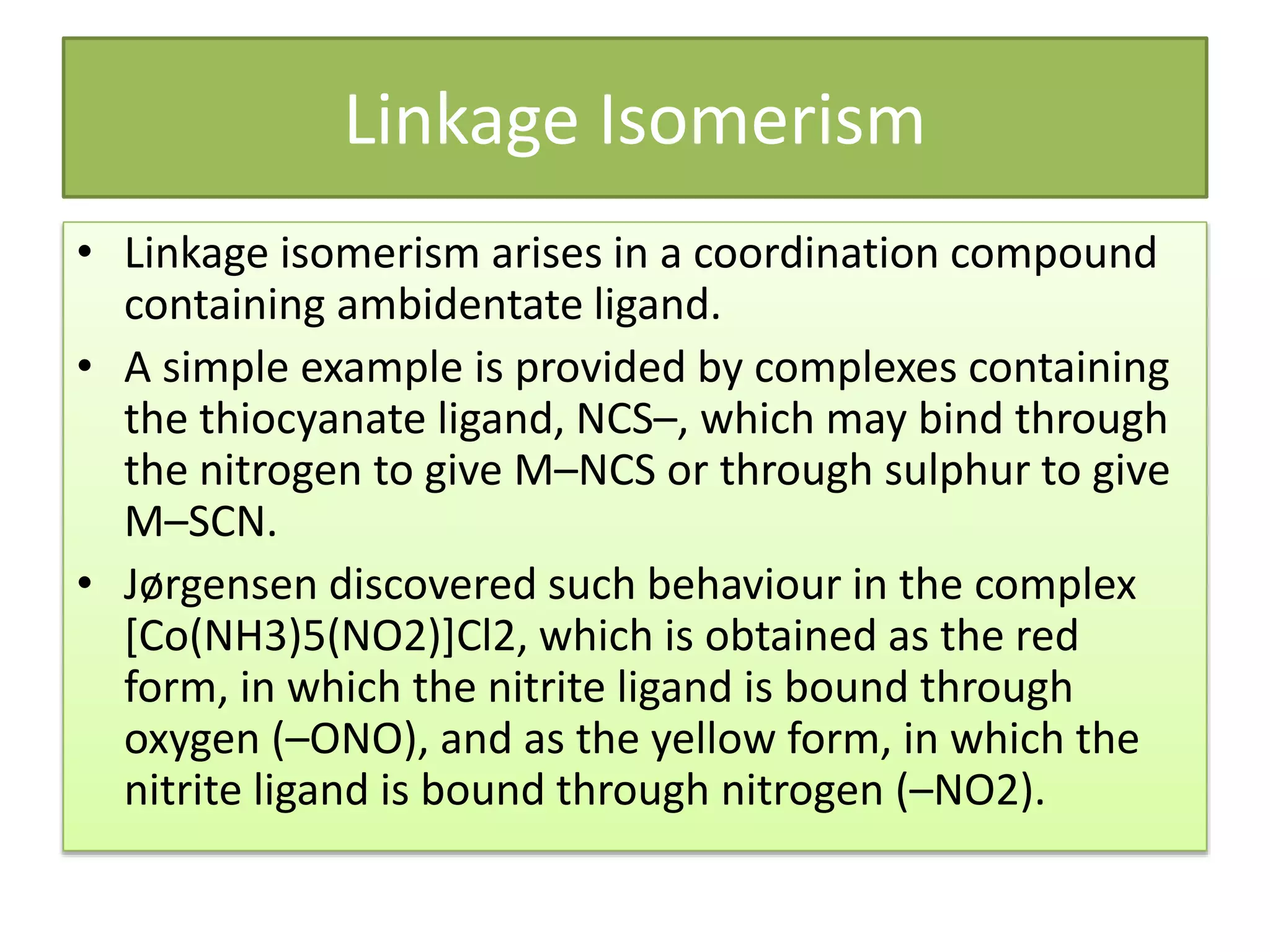 Linkage Isomerism

• Linkage isomerism arises in a coordination compound containing ambidentate ligand.

• A simple example is provided by complexes containing the thiocyanate ligand, NCS–, which may bind through the nitrogen to give M–NCS or through sulphur to give M–SCN.

• Jørgensen discovered such behaviour in the complex [Co(NH3)5(NO2)]Cl2, which is obtained as the red form, in which the nitrite ligand is bound through oxygen (–ONO), and as the yellow form, in which the nitrite ligand is bound through nitrogen (–NO2).